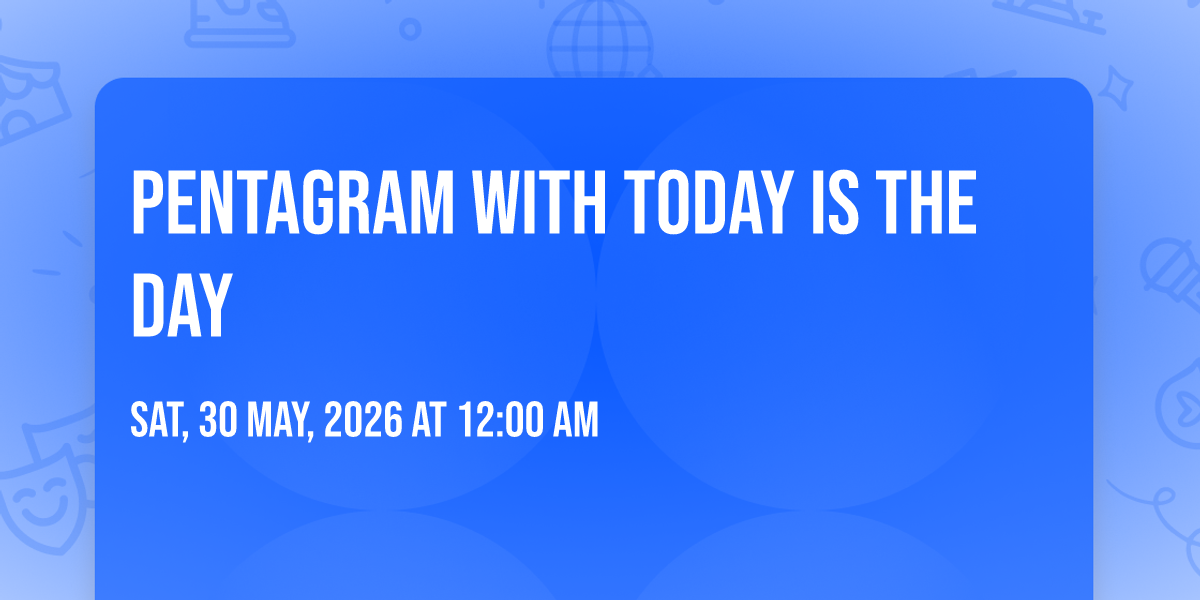 PENTAGRAM WITH TODAY IS THE DAY

SAT, 30 MAY, 2026 AT 12:00 AM